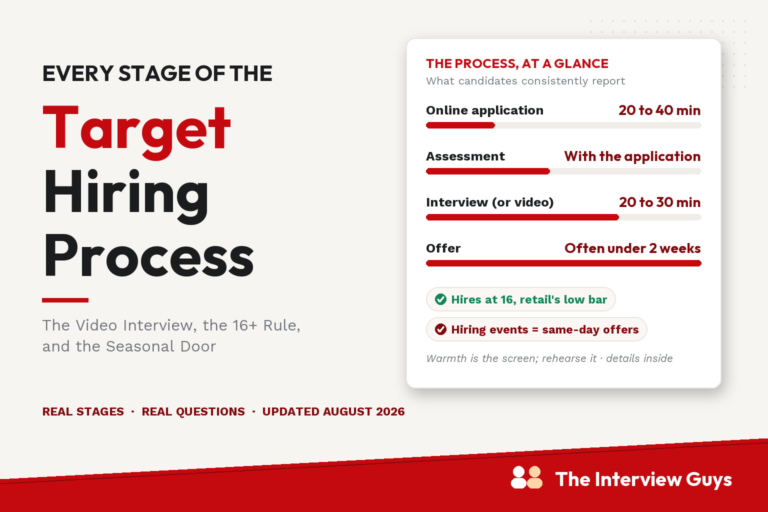 EVERY STAGE OF THE

Target Hiring Process

The Video Interview, the 16+ Rule, and the Seasonal Door

REAL STAGES · REAL QUESTIONS · UPDATED AUGUST 2026

THE PROCESS, AT A GLANCE
What candidates consistently report

Online application 20 to 40 min

Assessment With the application

Interview (or video) 20 to 30 min

Offer Often under 2 weeks

Hires at 16, retail's low bar

Hiring events = same-day offers

Warmth is the screen; rehearse it · details inside

The Interview Guys